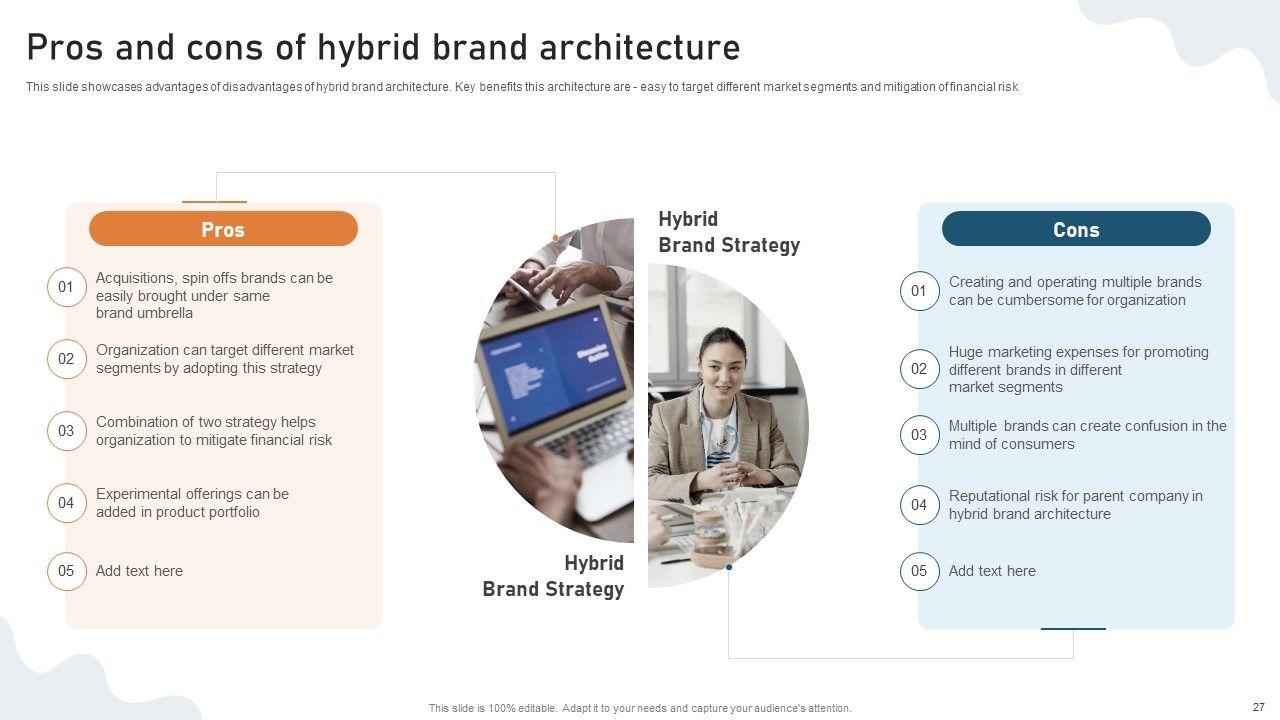 Pros and cons of hybrid brand architecture

This slide showcases advantages of disadvantages of hybrid brand architecture. Key benefits this architecture are - easy to target different market segments and mitigation of financial risk

Pros

01 Acquisitions, spin offs brands can be easily brought under same brand umbrella

02 Organization can target different market segments by adopting this strategy

03 Combination of two strategy helps organization to mitigate financial risk

04 Experimental offerings can be added in product portfolio

05 Add text here

Hybrid Brand Strategy

Hybrid Brand Strategy

Cons

01 Creating and operating multiple brands can be cumbersome for organization

02 Huge marketing expenses for promoting different brands in different market segments

03 Multiple brands can create confusion in the mind of consumers

04 Reputational risk for parent company in hybrid brand architecture

05 Add text here

This slide is 100% editable. Adapt it to your needs and capture your audience's attention.

27